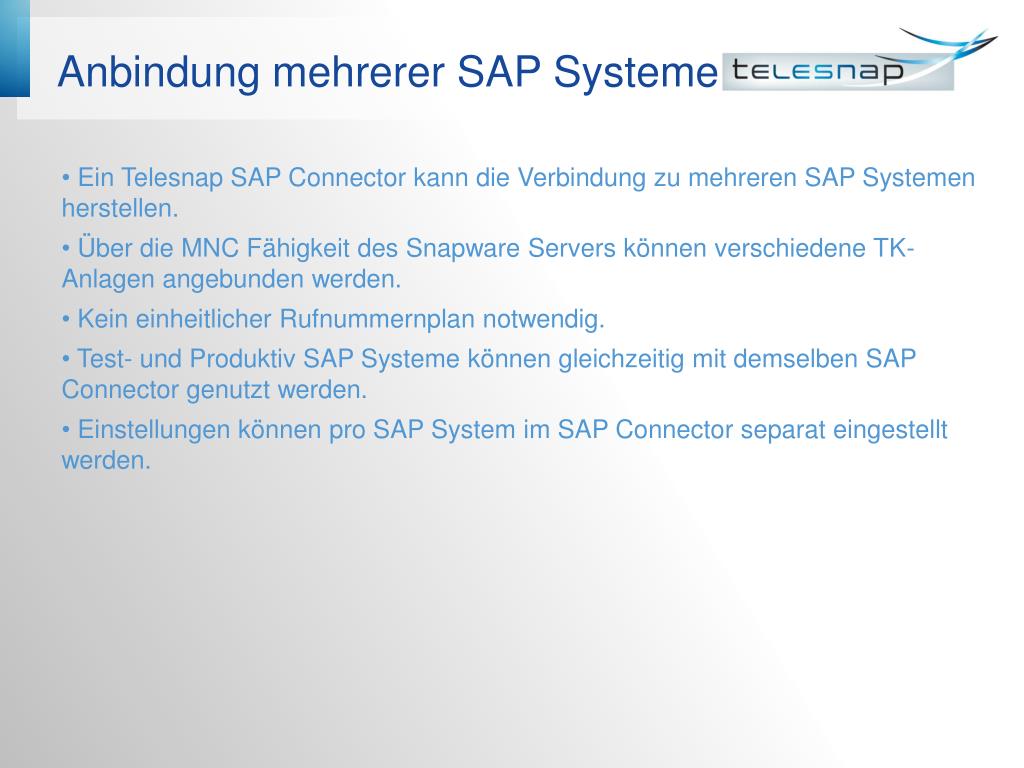 Anbindung mehrerer SAP Systeme

telesnap

• Ein Telesnap SAP Connector kann die Verbindung zu mehreren SAP Systemen herstellen.

• Über die MNC Fähigkeit des Snapware Servers können verschiedene TK-Anlagen angebunden werden.

• Kein einheitlicher Rufnummernplan notwendig.

• Test- und Produktiv SAP Systeme können gleichzeitig mit demselben SAP Connector genutzt werden.

• Einstellungen können pro SAP System im SAP Connector separat eingestellt werden.